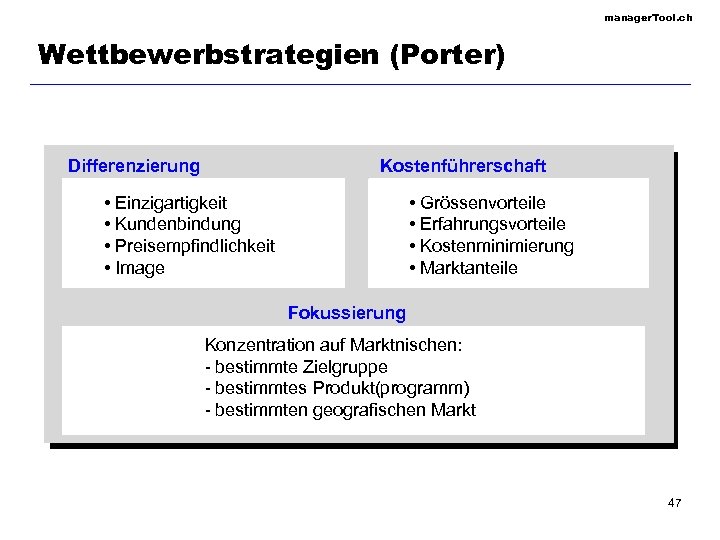 managerTool.ch

Wettbewerbstrategien (Porter)

Differenzierung

• Einzigartigkeit
• Kundenbindung
• Preisempfindlichkeit
• Image

Kostenführerschaft

• Grössenvorteile
• Erfahrungsvorteile
• Kostenminimierung
• Marktanteile

Fokussierung

Konzentration auf Marktnischen:
- bestimmte Zielgruppe
- bestimmtes Produkt(programm)
- bestimmten geografischen Markt

47